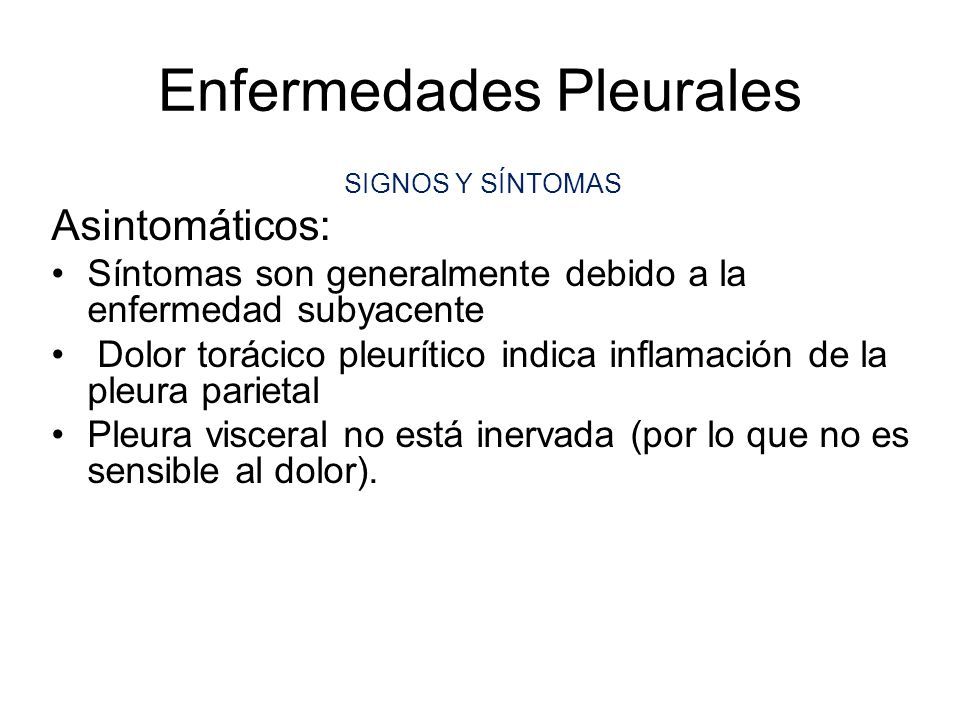 Enfermedades Pleurales

SIGNOS Y SÍNTOMAS

Asintomáticos:

• Síntomas son generalmente debido a la enfermedad subyacente
• Dolor torácico pleurítico indica inflamación de la pleura parietal
• Pleura visceral no está inervada (por lo que no es sensible al dolor).